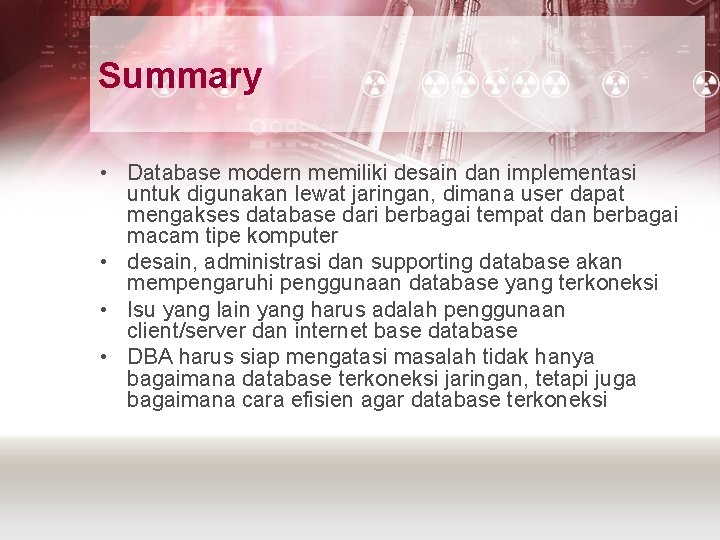 Summary

• Database modern memiliki desain dan implementasi untuk digunakan lewat jaringan, dimana user dapat mengakses database dari berbagai tempat dan berbagai macam tipe komputer
• desain, administrasi dan supporting database akan mempengaruhi penggunaan database yang terkoneksi
• Isu yang lain yang harus adalah penggunaan client/server dan internet base database
• DBA harus siap mengatasi masalah tidak hanya bagaimana database terkoneksi jaringan, tetapi juga bagaimana cara efisien agar database terkoneksi